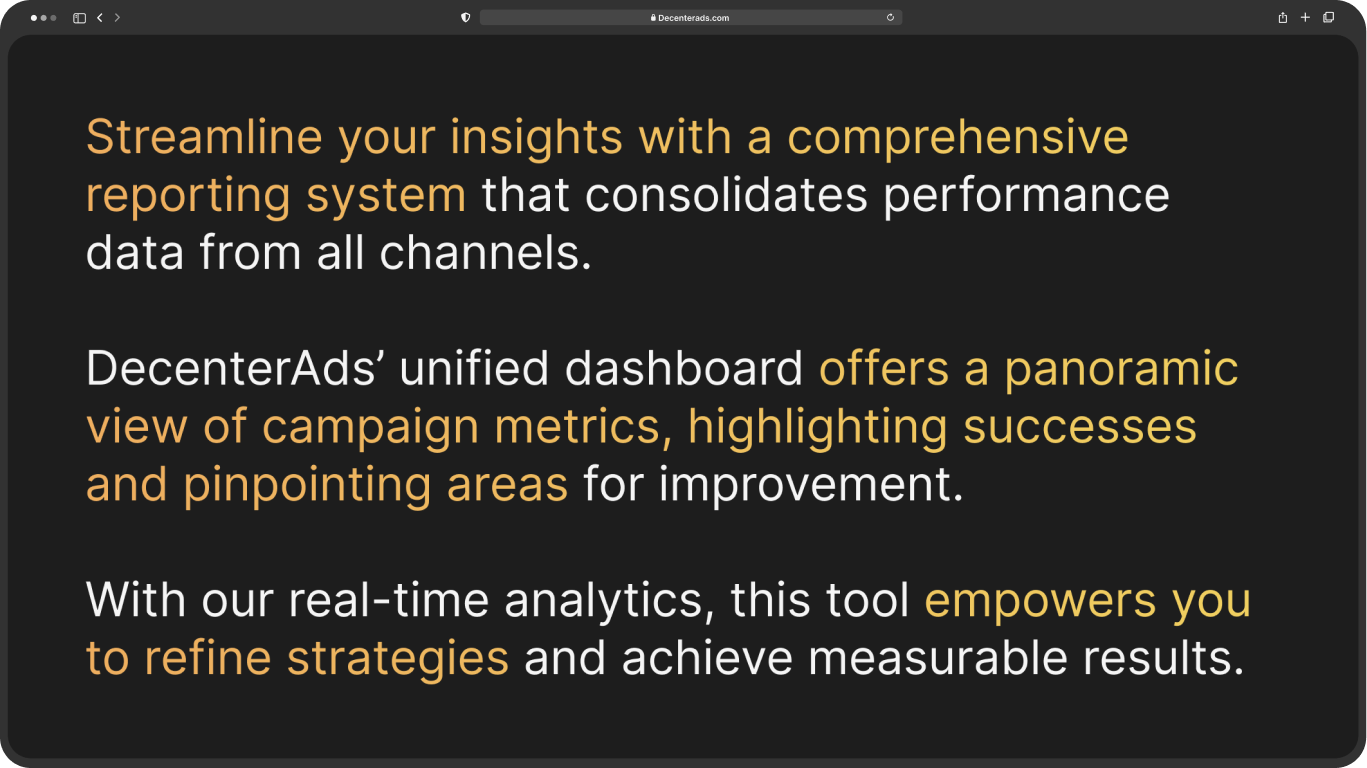 Decenterads.com

Streamline your insights with a comprehensive reporting system that consolidates performance data from all channels.

DecenterAds’ unified dashboard offers a panoramic view of campaign metrics, highlighting successes and pinpointing areas for improvement.

With our real-time analytics, this tool empowers you to refine strategies and achieve measurable results.